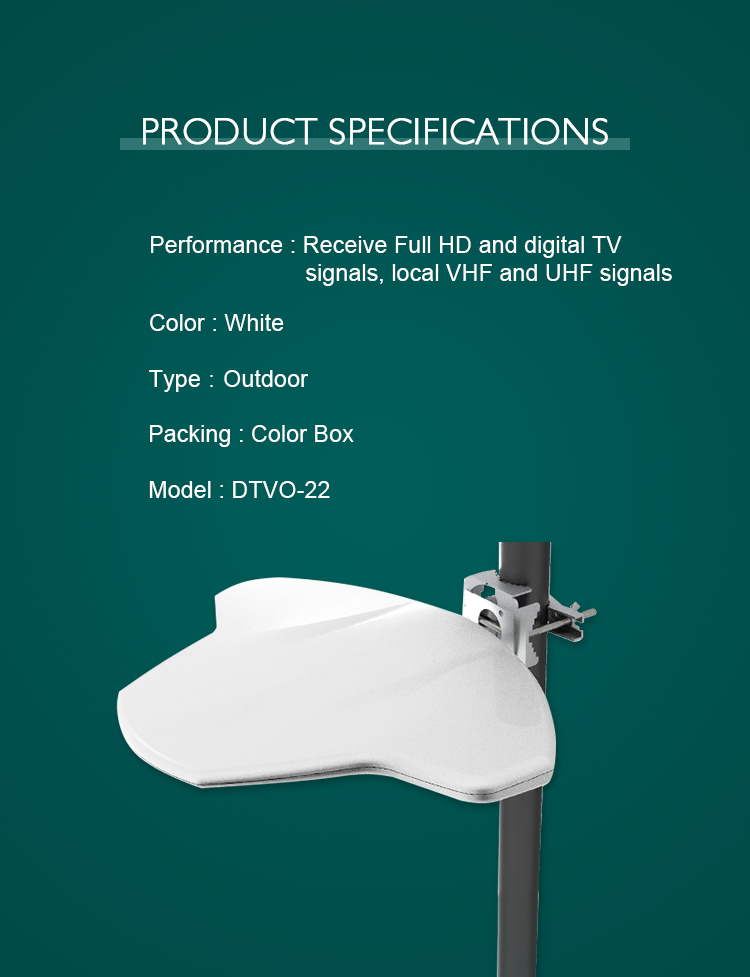 PRODUCT SPECIFICATIONS

Performance : Receive Full HD and digital TV signals, local VHF and UHF signals

Color : White

Type : Outdoor

Packing : Color Box

Model : DTVO-22